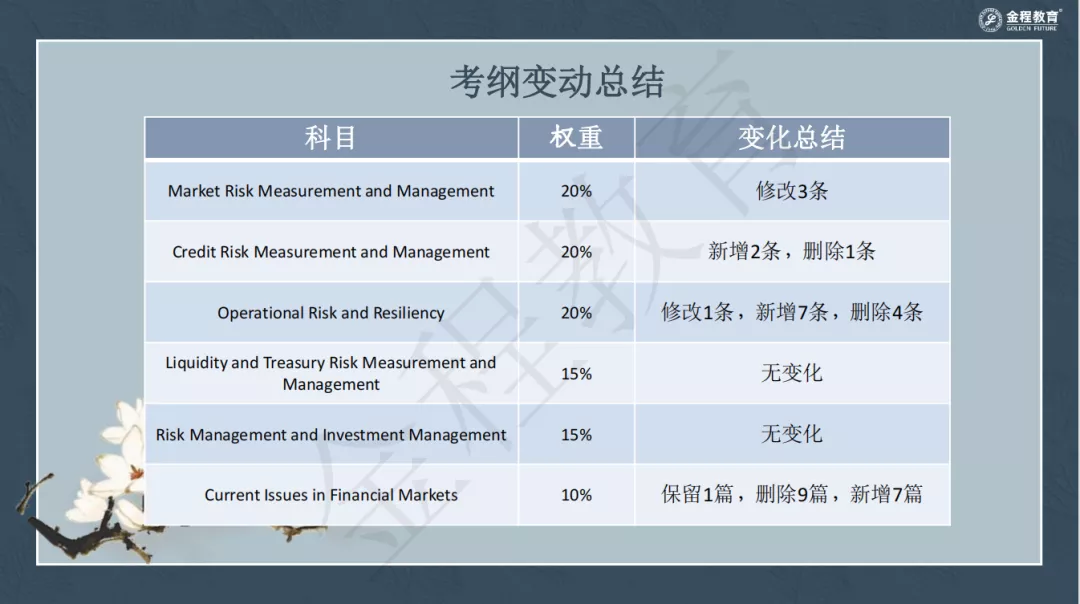 金程教育
GOLDEN FUTURE

考纲变动总结

| 科目 | 权重 | 变化总结 |
|---|---|---|
| Market Risk Measurement and Management | 20% | 修改3条 |
| Credit Risk Measurement and Management | 20% | 新增2条，删除1条 |
| Operational Risk and Resiliency | 20% | 修改1条，新增7条，删除4条 |
| Liquidity and Treasury Risk Measurement and Management | 15% | 无变化 |
| Risk Management and Investment Management | 15% | 无变化 |
| Current Issues in Financial Markets | 10% | 保留1篇，删除9篇，新增7篇 |

金程教育